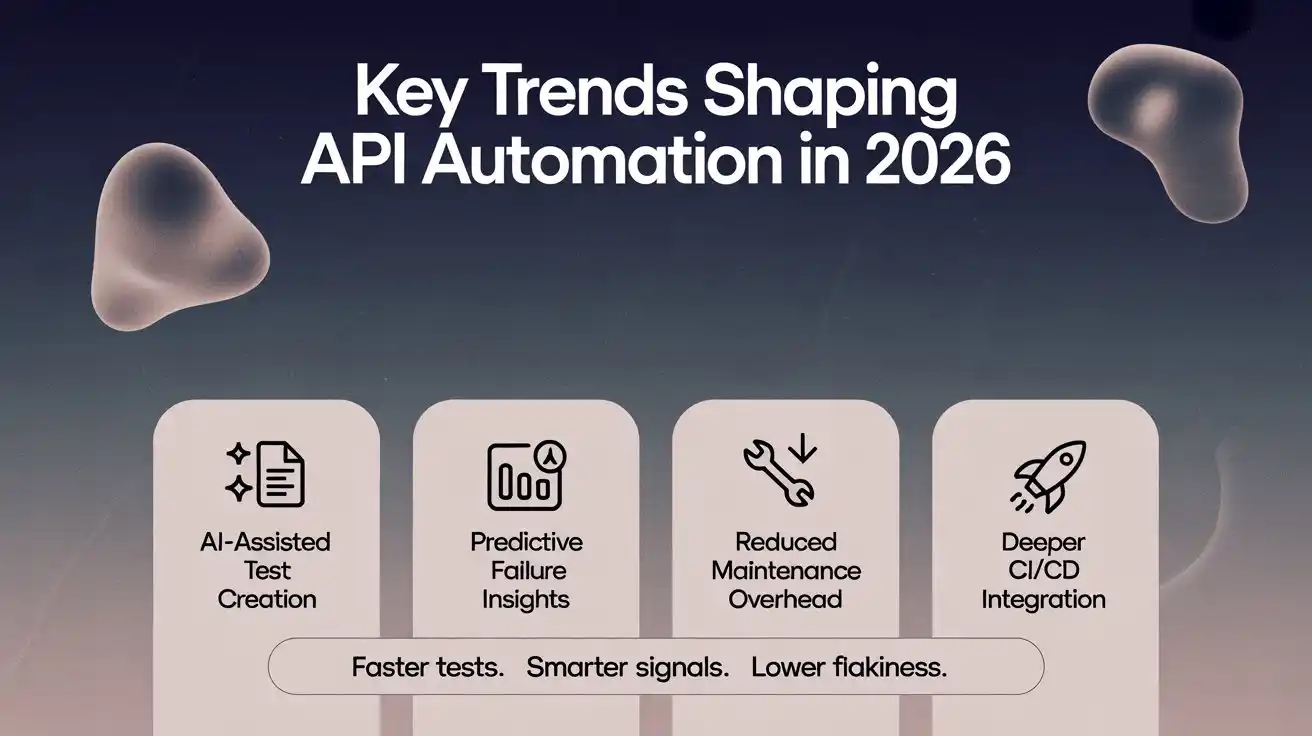 Key Trends Shaping API Automation in 2026

AI-Assisted Test Creation

Predictive Failure Insights

Reduced Maintenance Overhead

Deeper CI/CD Integration

Faster tests. Smarter signals. Lower flakiness.